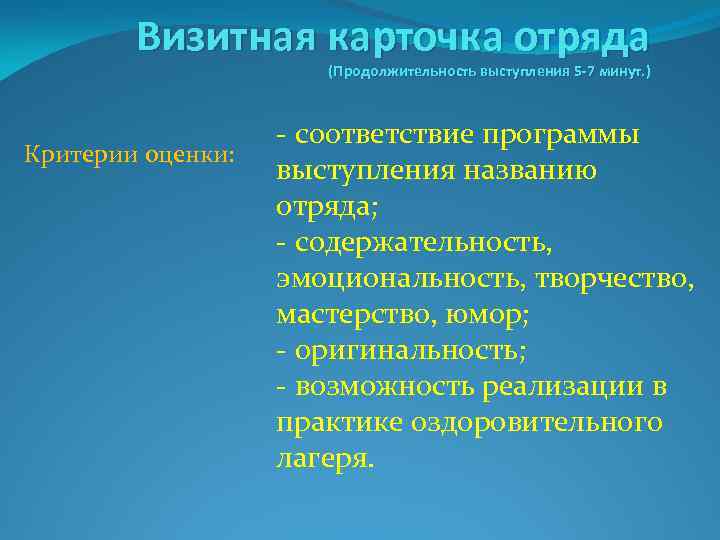 Визитная карточка отряда
(Продолжительность выступления 5-7 минут.)

Критерии оценки:

- соответствие программы выступления названию отряда;
- содержательность, эмоциональность, творчество, мастерство, юмор;
- оригинальность;
- возможность реализации в практике оздоровительного лагеря.